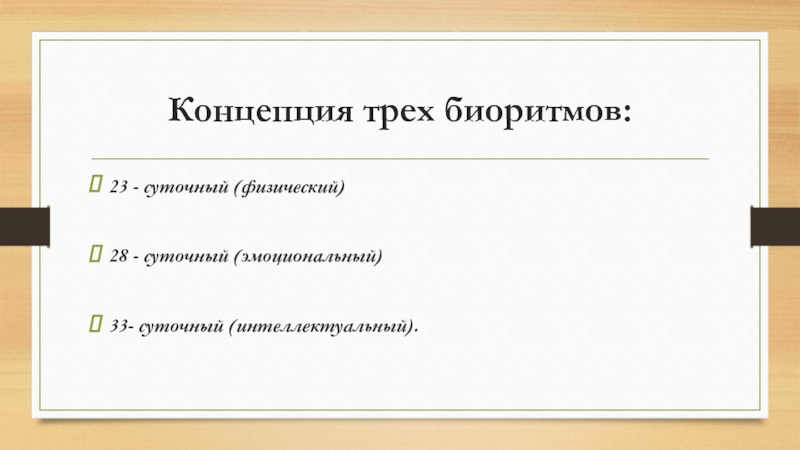 Концепция трех биоритмов:

23 - суточный (физический)

28 - суточный (эмоциональный)

33- суточный (интеллектуальный).